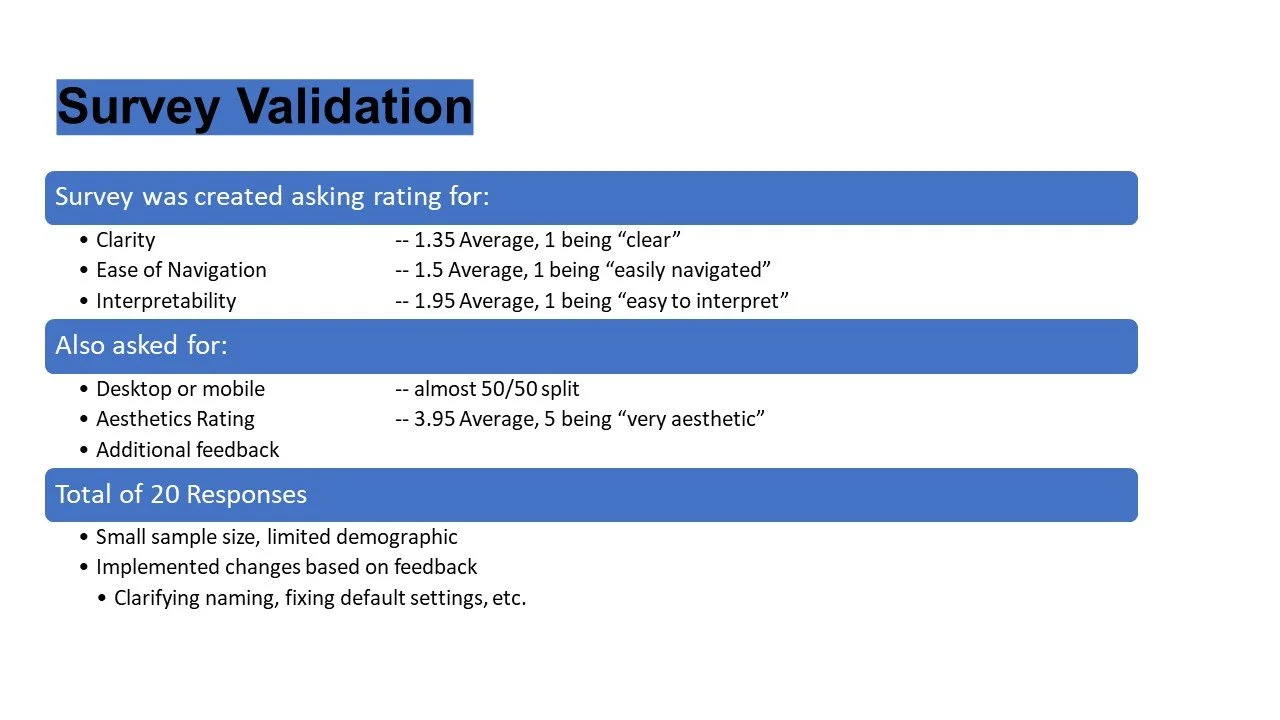 Survey Validation

Survey was created asking rating for:

• Clarity -- 1.35 Average, 1 being “clear”
• Ease of Navigation -- 1.5 Average, 1 being “easily navigated”
• Interpretability -- 1.95 Average, 1 being “easy to interpret”

Also asked for:

• Desktop or mobile -- almost 50/50 split
• Aesthetics Rating -- 3.95 Average, 5 being “very aesthetic”
• Additional feedback

Total of 20 Responses

• Small sample size, limited demographic
• Implemented changes based on feedback
• Clarifying naming, fixing default settings, etc.